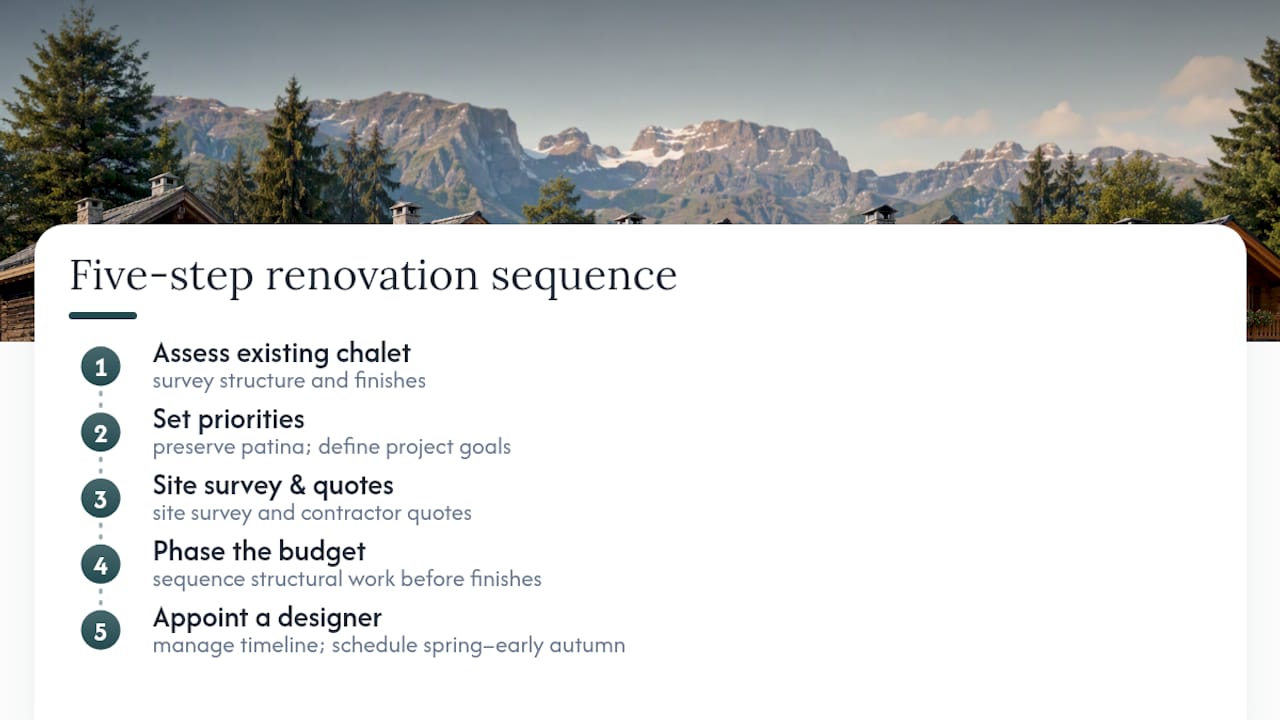 Five-step renovation sequence

1
Assess existing chalet
survey structure and finishes

2
Set priorities
preserve patina; define project goals

3
Site survey & quotes
site survey and contractor quotes

4
Phase the budget
sequence structural work before finishes

5
Appoint a designer
manage timeline; schedule spring–early autumn